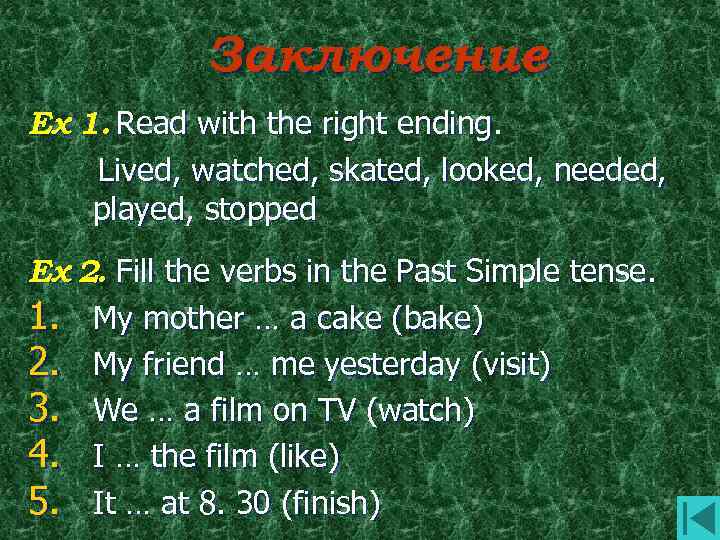 Заключение

Ex 1. Read with the right ending.

Lived, watched, skated, looked, needed, played, stopped

Ex 2. Fill the verbs in the Past Simple tense.

1. My mother … a cake (bake)
2. My friend … me yesterday (visit)
3. We … a film on TV (watch)
4. I … the film (like)
5. It … at 8. 30 (finish)